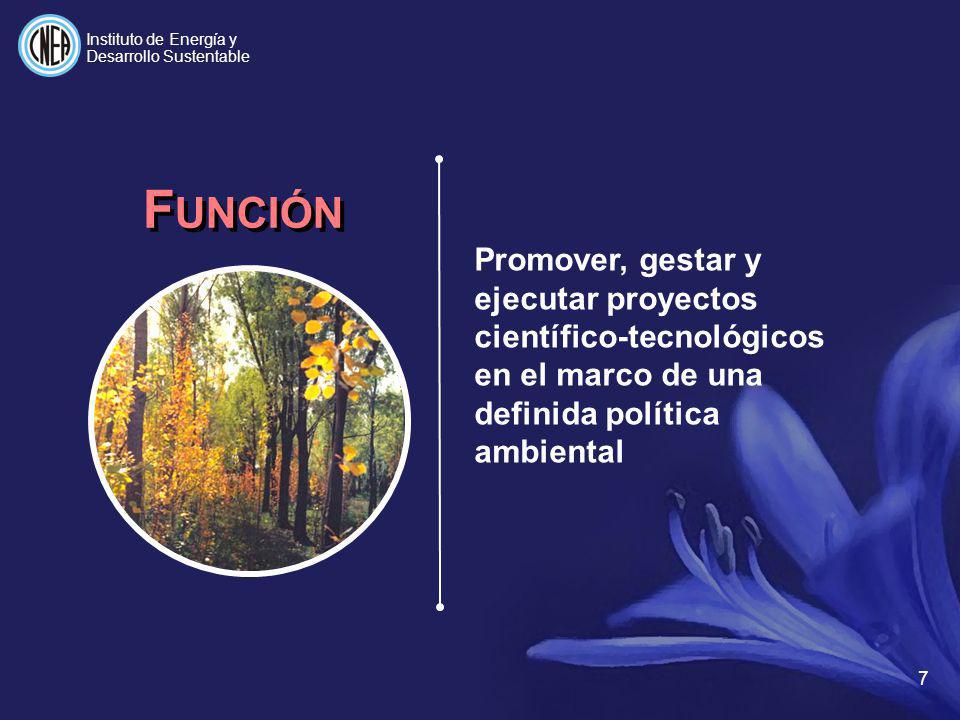 CNEA

Instituto de Energía y Desarrollo Sustentable

FUNCIÓN

Promover, gestar y ejecutar proyectos científico-tecnológicos en el marco de una definida política ambiental

7